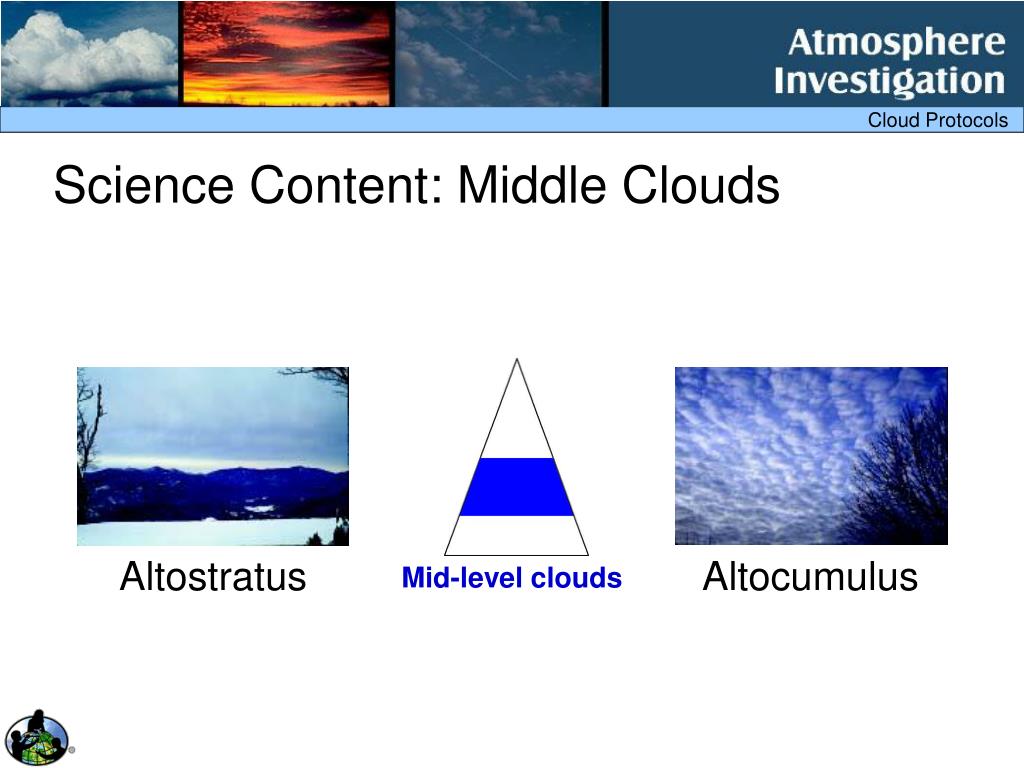 Atmosphere Investigation

Cloud Protocols

Science Content: Middle Clouds

Altostratus

Mid-level clouds

Altocumulus